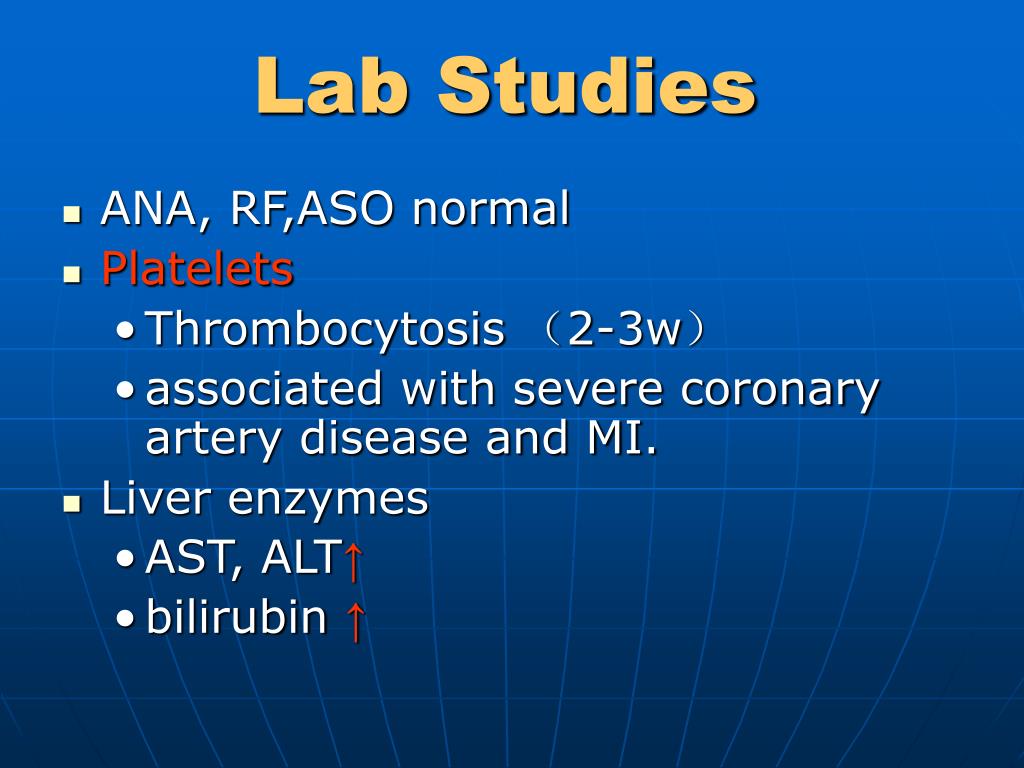 Lab Studies

- ANA, RF,ASO normal
- Platelets
  - Thrombocytosis （2-3w）
  - associated with severe coronary artery disease and MI.
- Liver enzymes
  - AST, ALT↑
  - bilirubin ↑